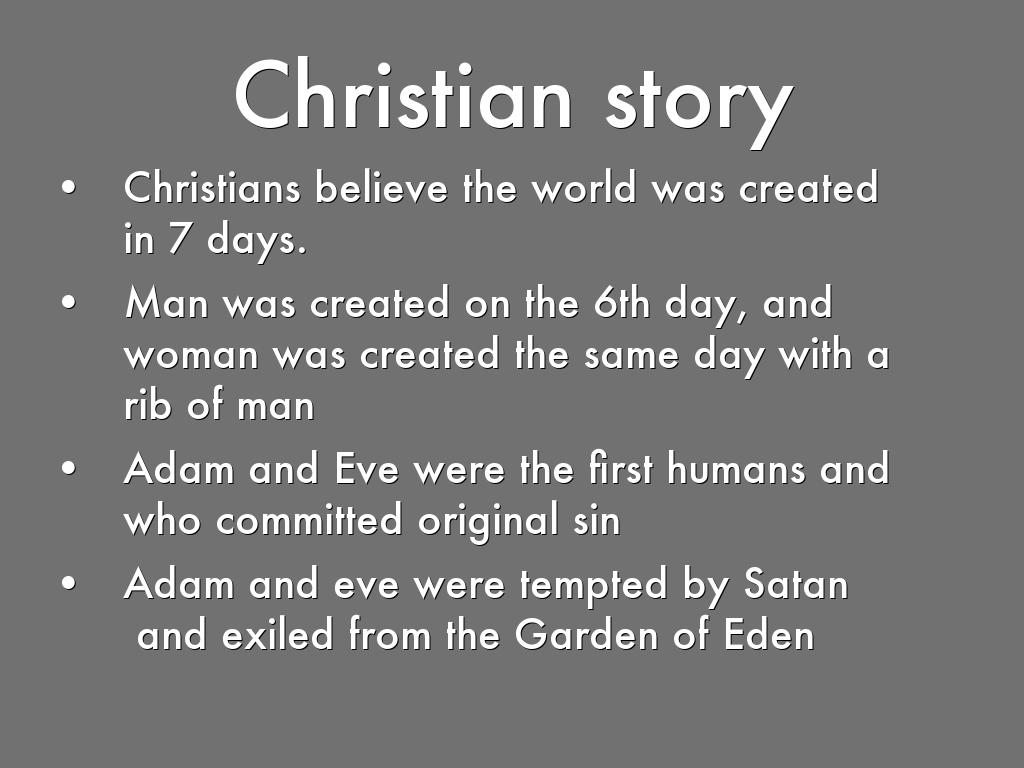 Christian story

• Christians believe the world was created in 7 days.
• Man was created on the 6th day, and woman was created the same day with a rib of man
• Adam and Eve were the first humans and who committed original sin
• Adam and eve were tempted by Satan and exiled from the Garden of Eden